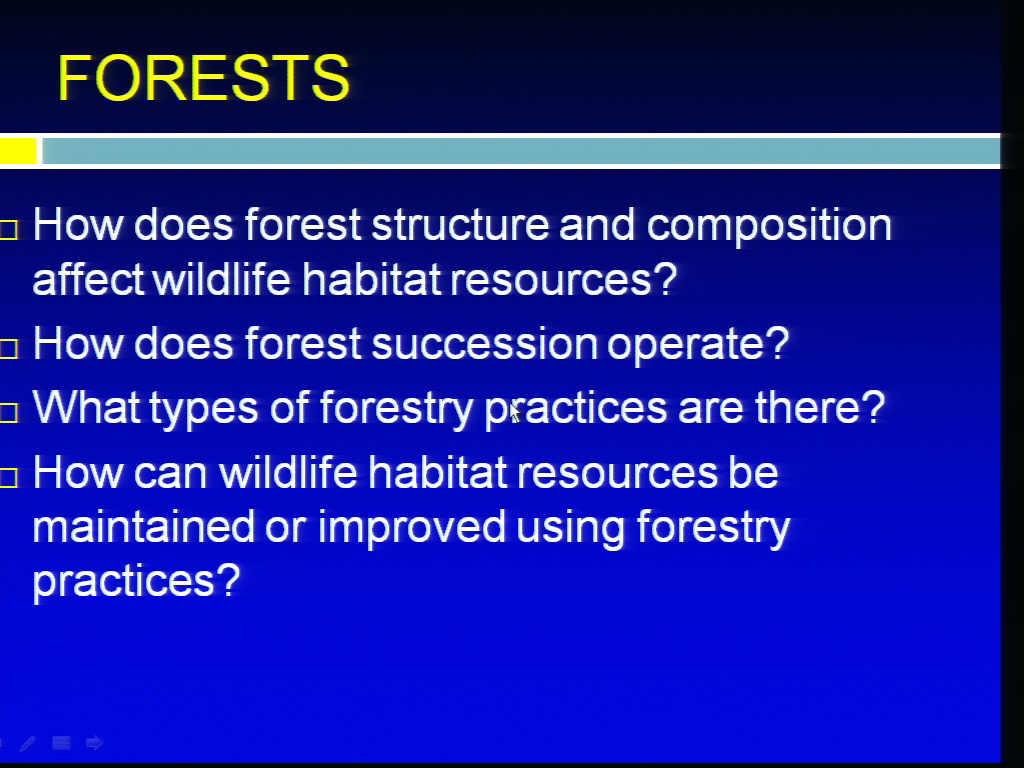 FORESTS

□ How does forest structure and composition affect wildlife habitat resources?

□ How does forest succession operate?

□ What types of forestry practices are there?

□ How can wildlife habitat resources be maintained or improved using forestry practices?